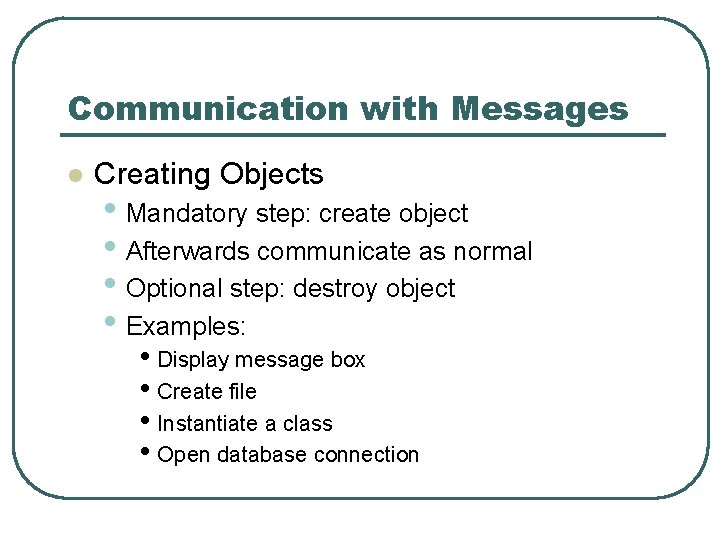 Communication with Messages

- Creating Objects
  - Mandatory step: create object
  - Afterwards communicate as normal
  - Optional step: destroy object
  - Examples:
    - Display message box
    - Create file
    - Instantiate a class
    - Open database connection